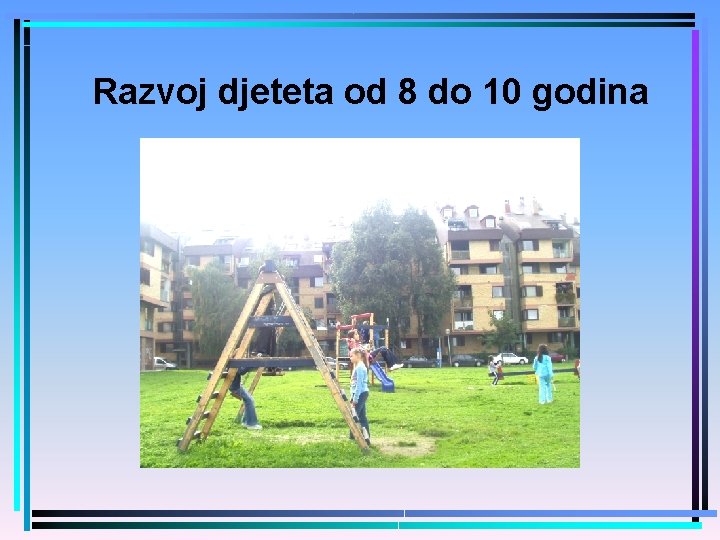 Razvoj djeteta od 8 do 10 godina